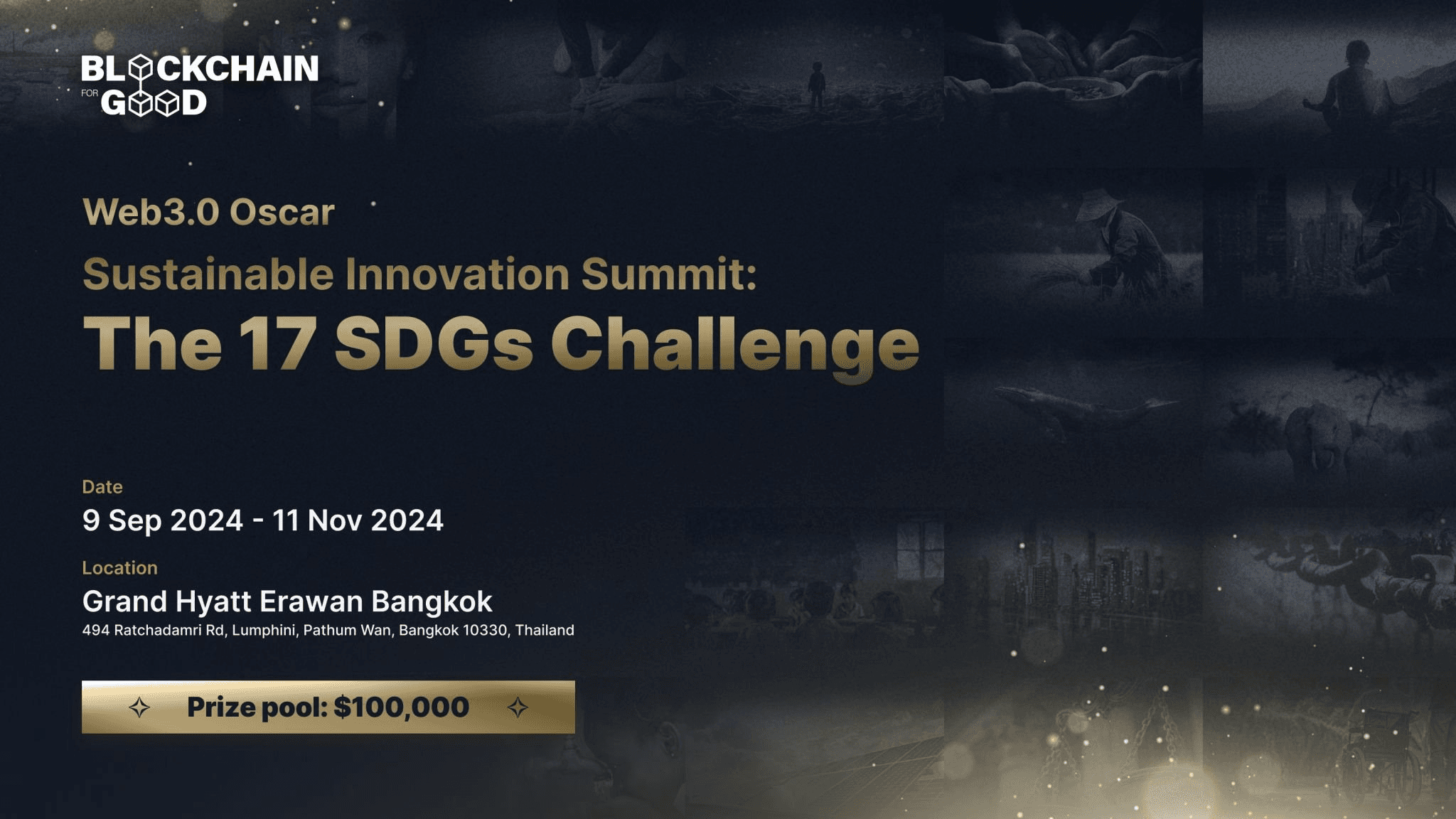 BLOCKCHAIN FOR GOOD

Web3.0 Oscar

Sustainable Innovation Summit:

The 17 SDGs Challenge

Date

9 Sep 2024 - 11 Nov 2024

Location

Grand Hyatt Erawan Bangkok

494 Ratchadamri Rd, Lumphini, Pathum Wan, Bangkok 10330, Thailand

Prize pool: $100,000